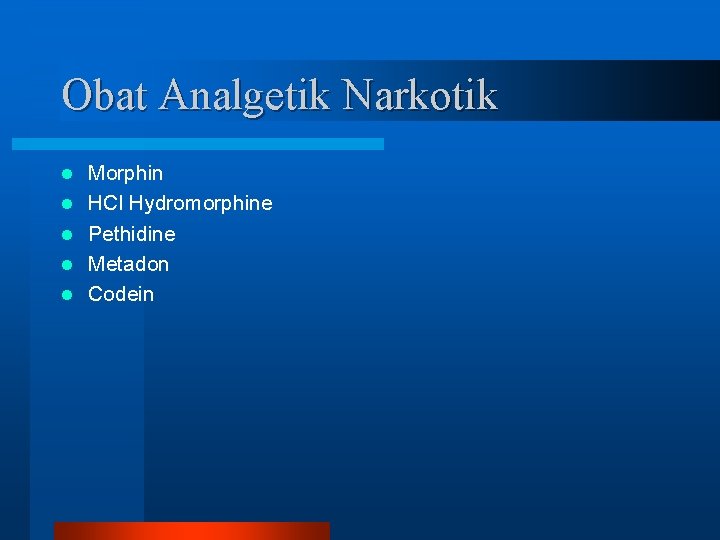 Obat Analgetik Narkotik

- Morphin
- HCl Hydromorphine
- Pethidine
- Metadon
- Codein